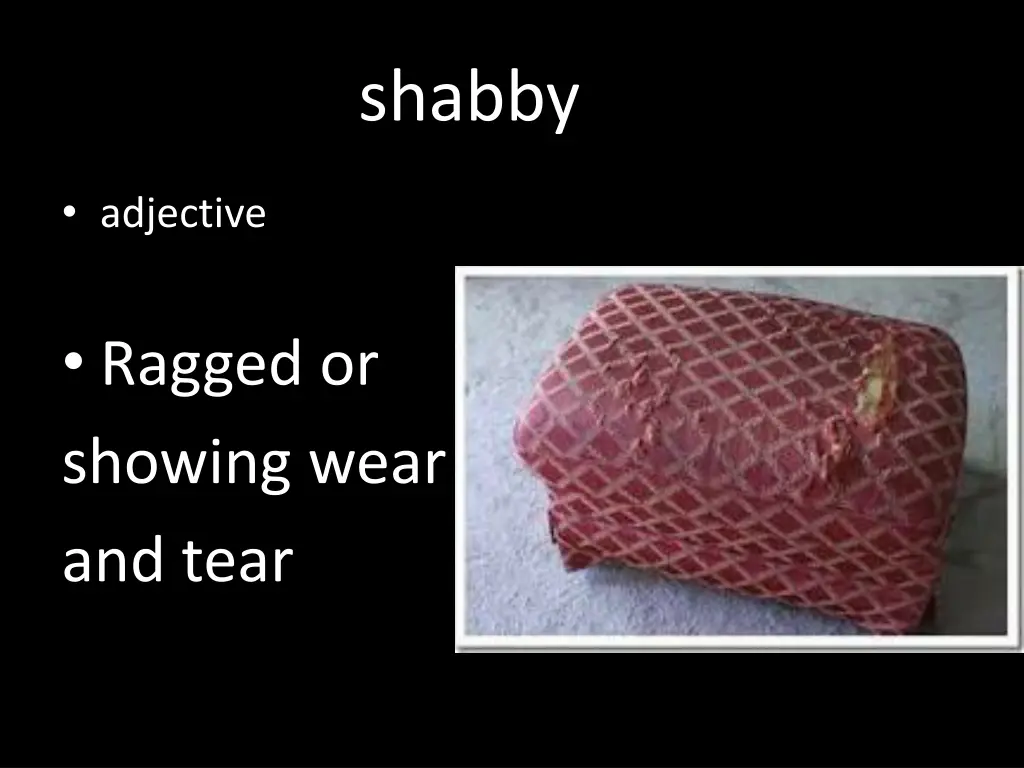 shabby

• adjective

• Ragged or showing wear and tear